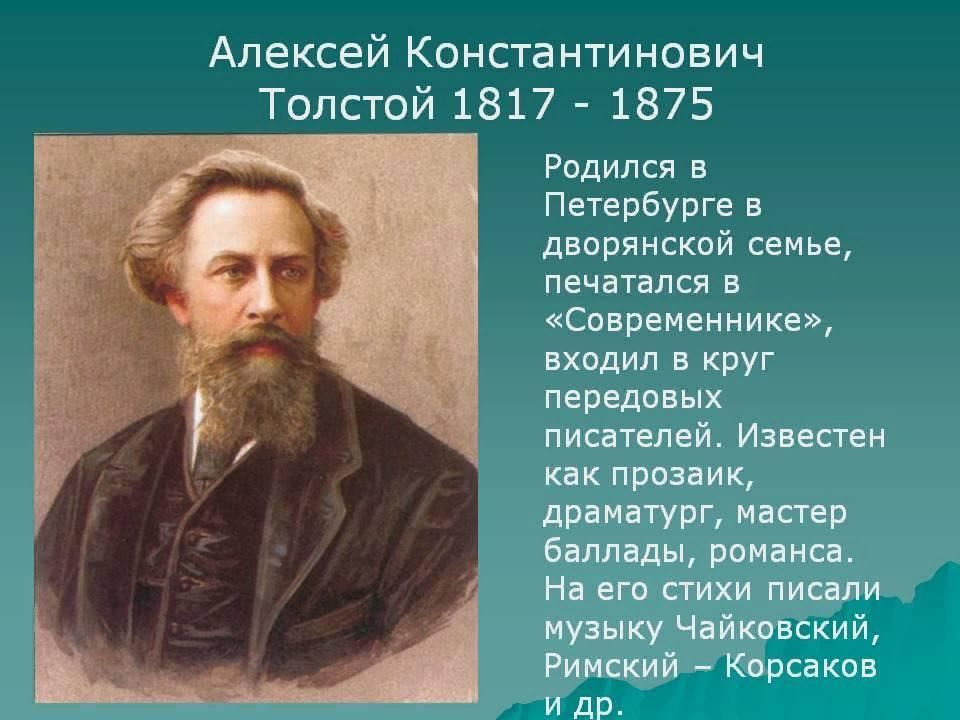 Алексей Константинович Толстой 1817 - 1875

Родился в Петербурге в дворянской семье, печатался в «Современнике», входил в круг передовых писателей. Известен как прозаик, драматург, мастер баллады, романса. На его стихи писали музыку Чайковский, Римский – Корсаков и др.